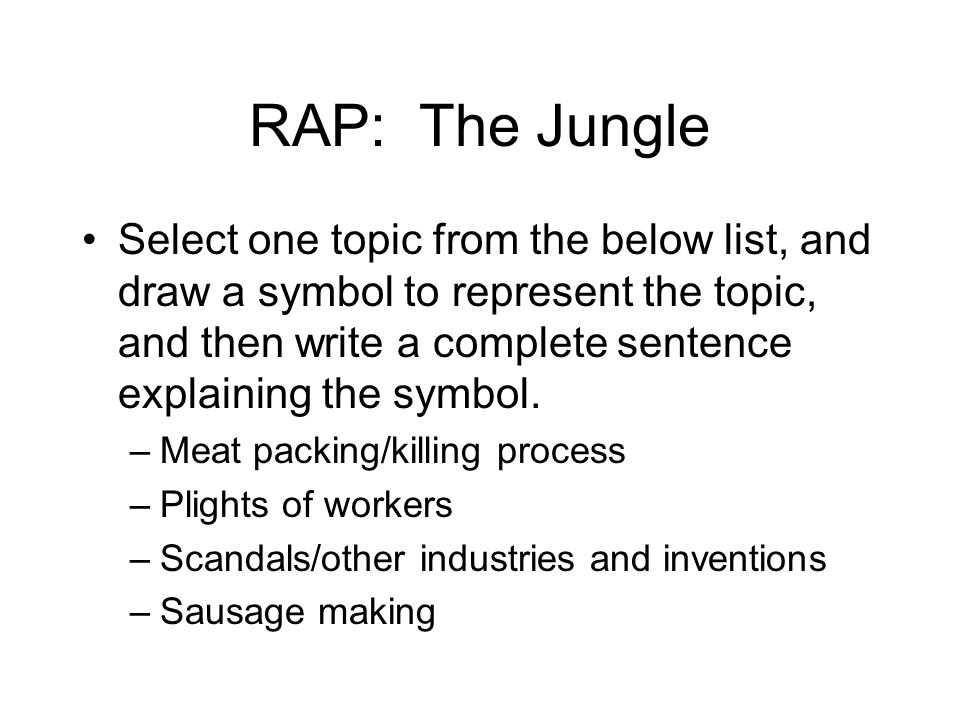 RAP: The Jungle

• Select one topic from the below list, and draw a symbol to represent the topic, and then write a complete sentence explaining the symbol.
– Meat packing/killing process
– Plights of workers
– Scandals/other industries and inventions
– Sausage making